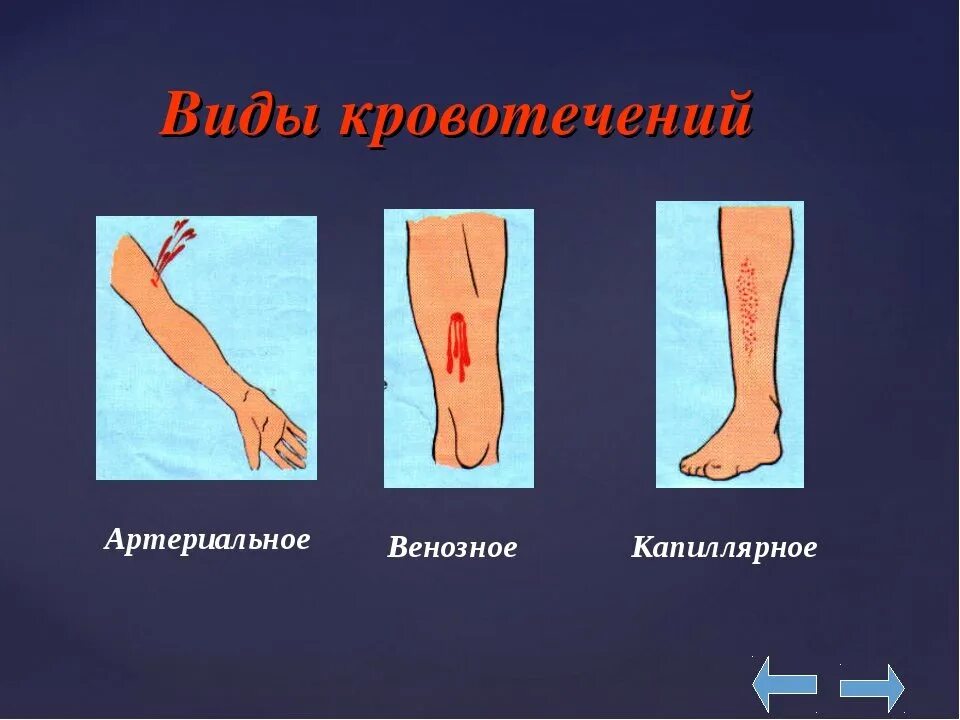 Виды кровотечений

Артериальное

Венозное

Капиллярное